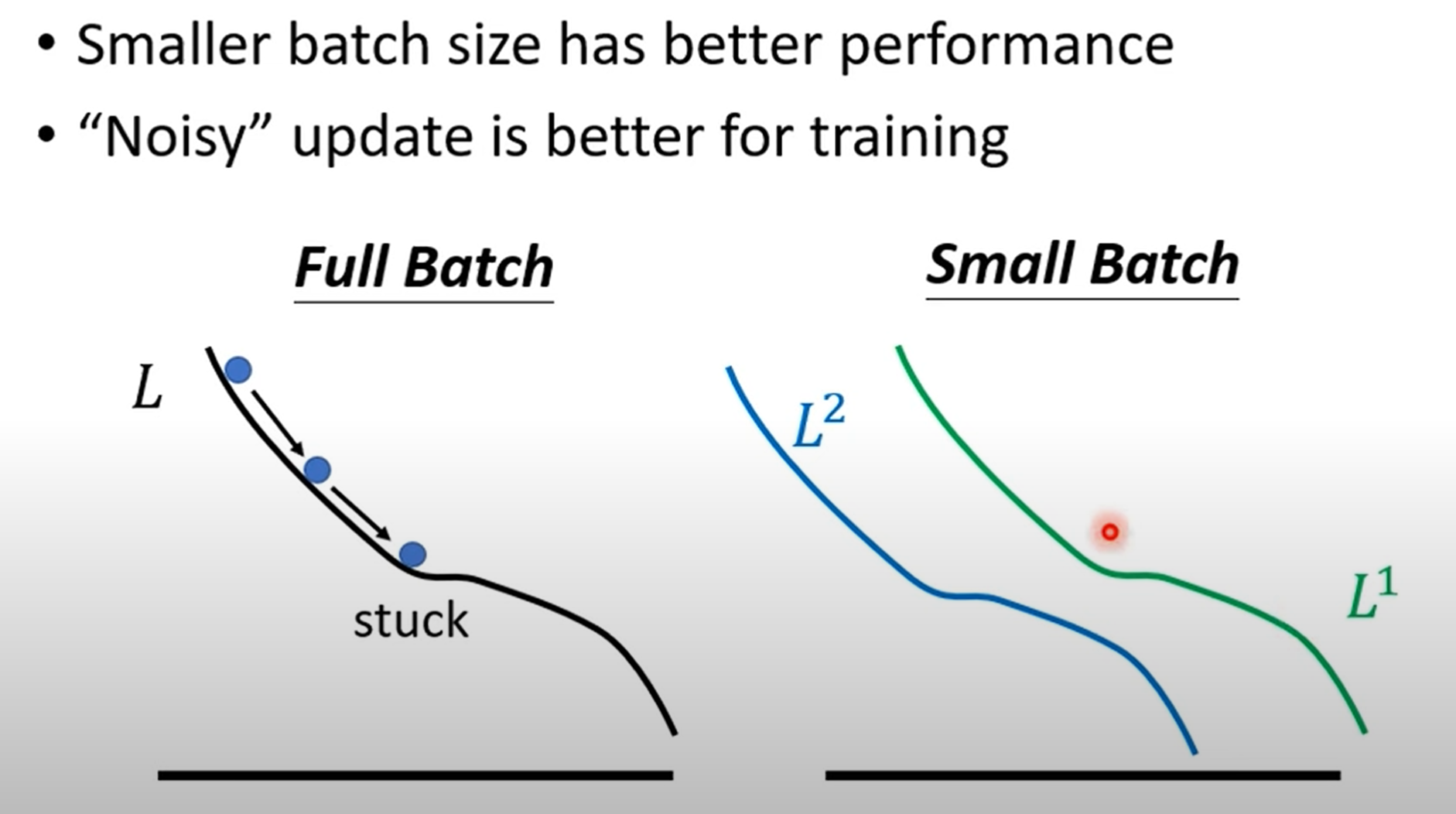 • Smaller batch size has better performance
• “Noisy” update is better for training

Full Batch

$L$

stuck

Small Batch

$L^2$

$L^1$